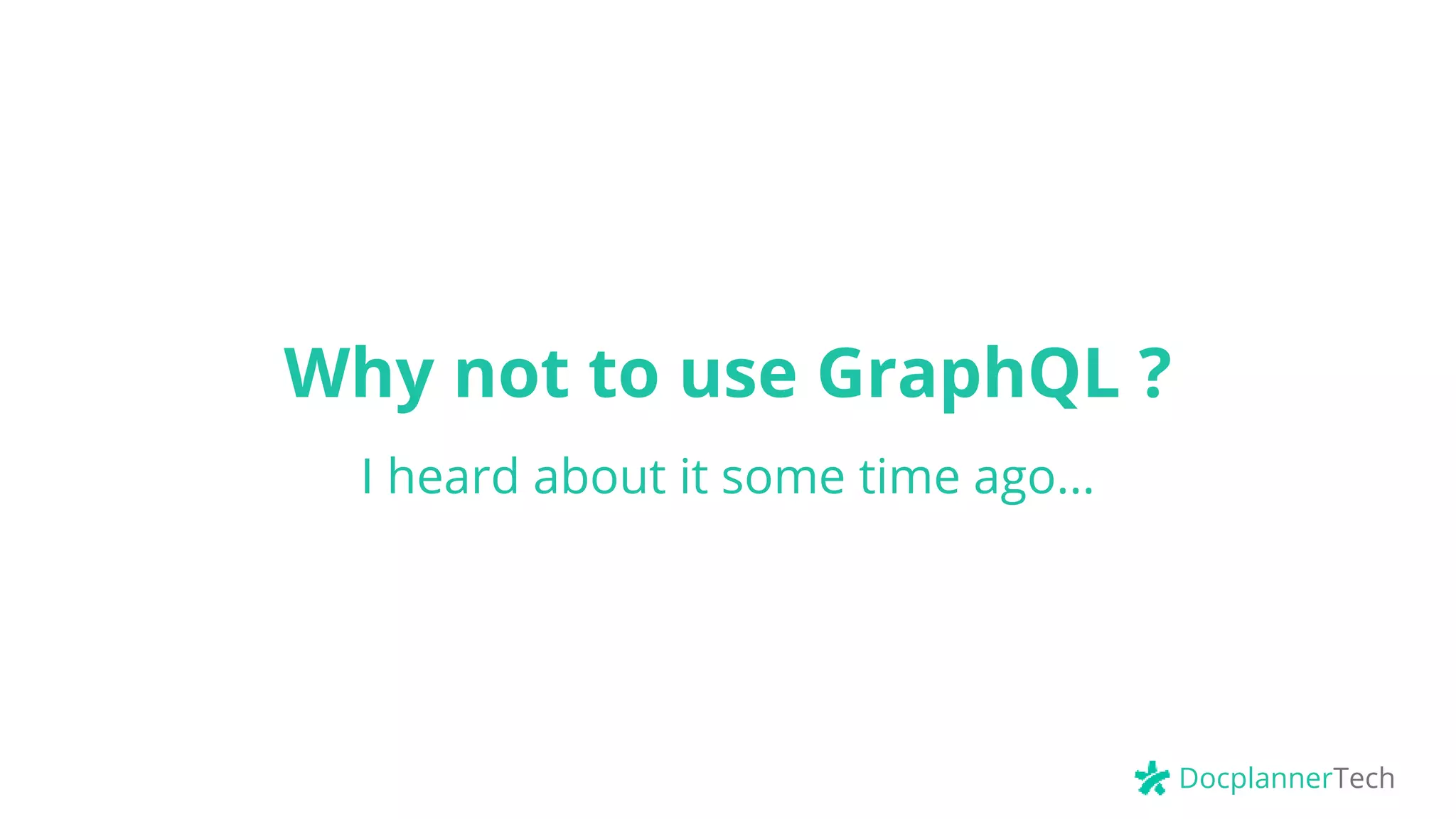 Why not to use GraphQL ?

I heard about it some time ago...

DocplannerTech